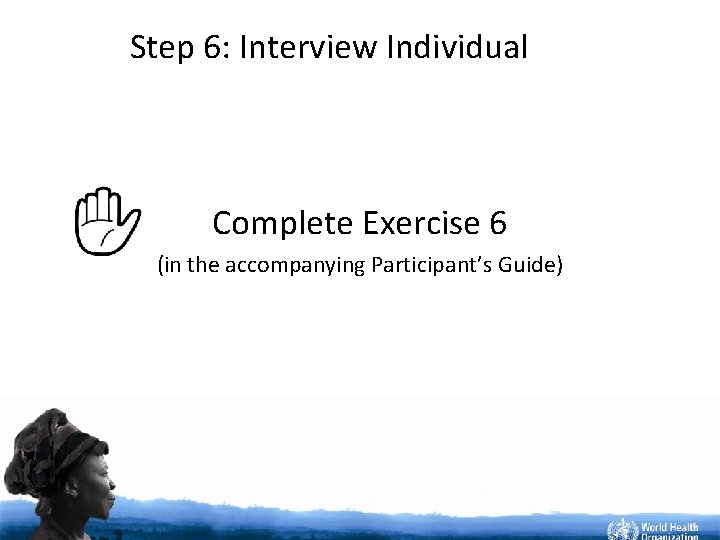 Step 6: Interview Individual

Complete Exercise 6

(in the accompanying Participant's Guide)

World Health Organization